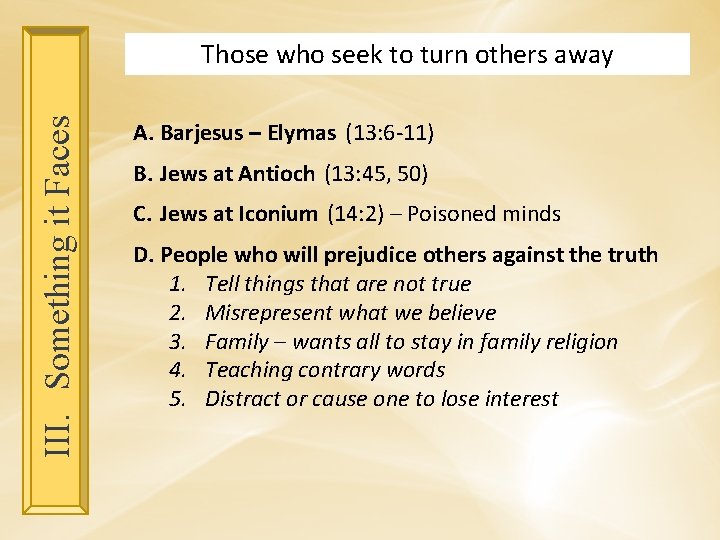 III. Something it Faces

Those who seek to turn others away

A. Barjesus – Elymas (13:6-11)

B. Jews at Antioch (13:45, 50)

C. Jews at Iconium (14:2) – Poisoned minds

D. People who will prejudice others against the truth
1. Tell things that are not true
2. Misrepresent what we believe
3. Family – wants all to stay in family religion
4. Teaching contrary words
5. Distract or cause one to lose interest